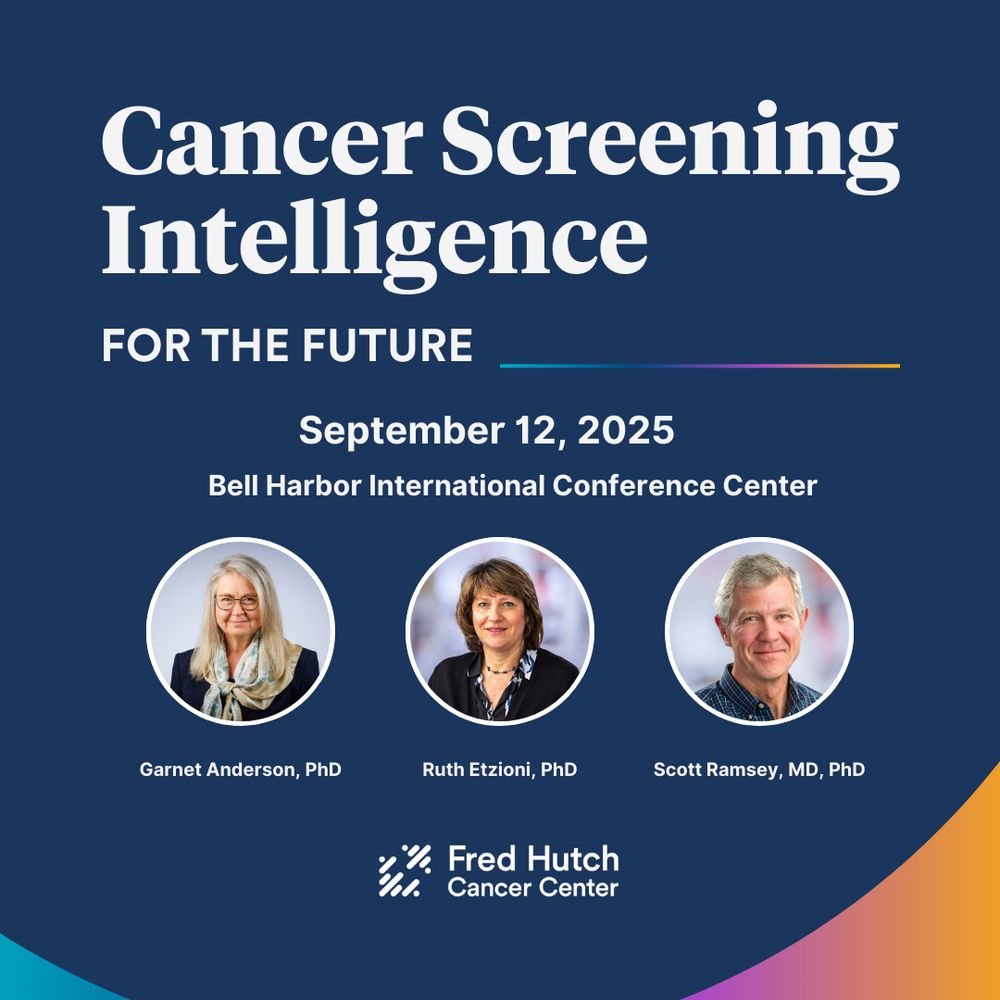 Cancer Screening Intelligence

FOR THE FUTURE

September 12, 2025

Bell Harbor International Conference Center

Garnet Anderson, PhD

Ruth Etzioni, PhD

Scott Ramsey, MD, PhD

Fred Hutch Cancer Center